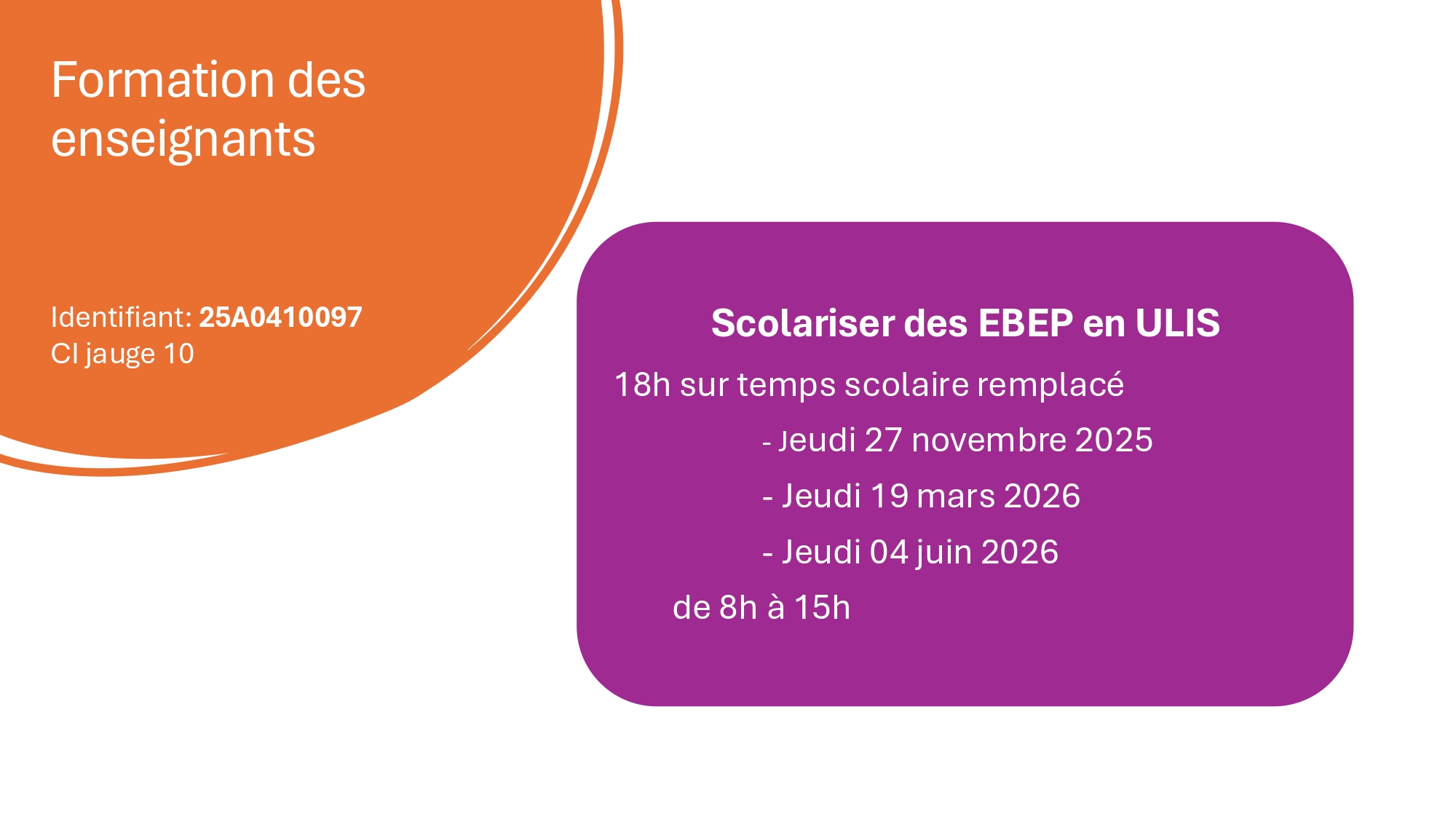 Formation des enseignants

Identifiant: 25A0410097
CI jauge 10

Scolariser des EBEP en ULIS

18h sur temps scolaire remplacé

- Jeudi 27 novembre 2025

- Jeudi 19 mars 2026

- Jeudi 04 juin 2026

de 8h à 15h